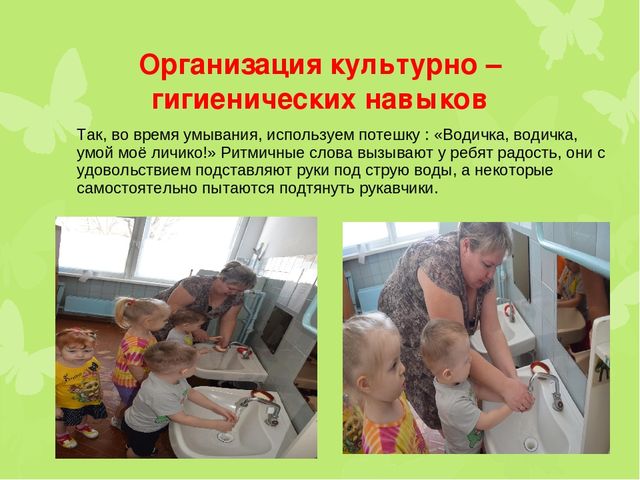 Организация культурно – гигиенических навыков

Так, во время умывания, используем потешку : «Водичка, водичка, умой моё личико!» Ритмичные слова вызывают у ребят радость, они с удовольствием подставляют руки под струю воды, а некоторые самостоятельно пытаются подтянуть рукавчики.